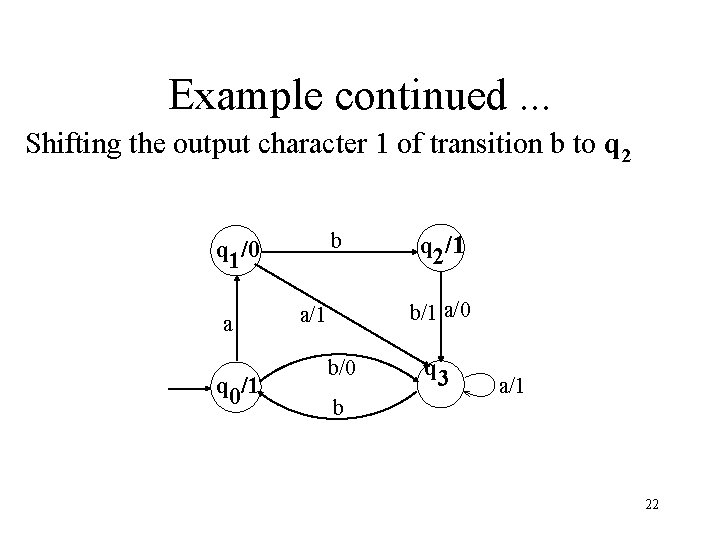 Example continued ...

Shifting the output character 1 of transition b to $q_2$

$q_1/0$

b

$q_2/1$

a

a/1

b/1

a/0

$q_0/1$

b/0

b

$q_3$

a/1

22